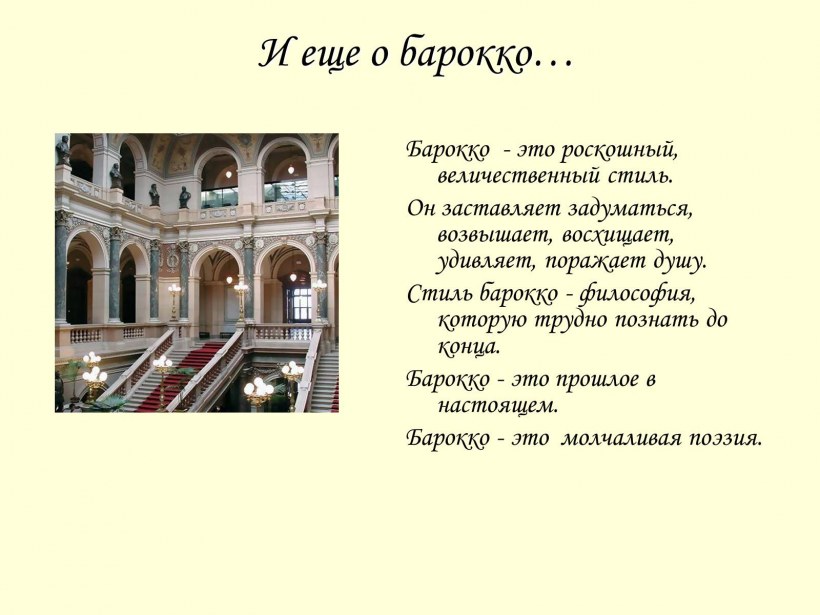 И еще о барокко…

Барокко - это роскошный, величественный стиль.

Он заставляет задуматься, возвышает, восхищает, удивляет, поражает душу.

Стиль барокко - философия, которую трудно познать до конца.

Барокко - это прошлое в настоящем.

Барокко - это молчаливая поэзия.